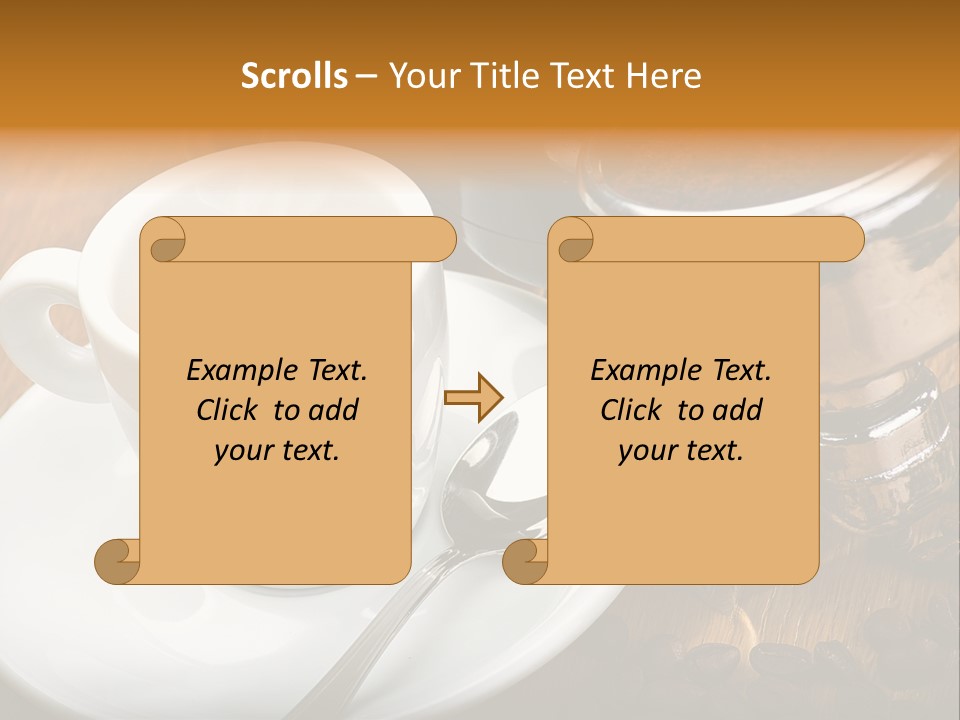 Scrolls – Your Title Text Here

Example Text. Click to add your text.

Example Text. Click to add your text.